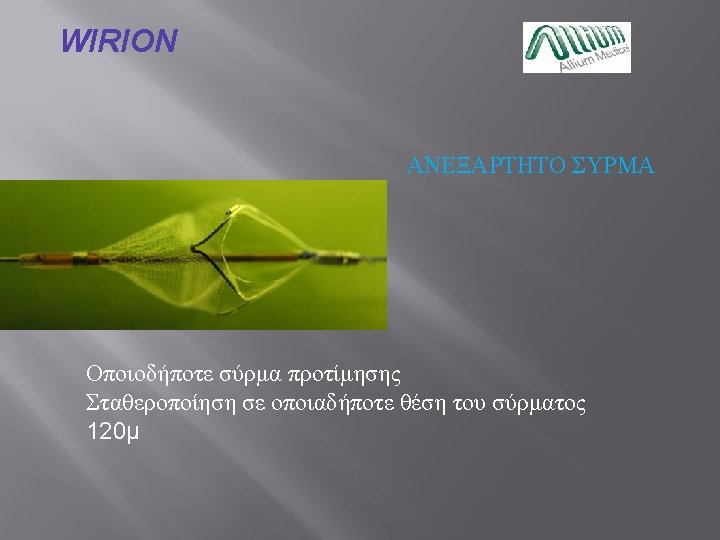 WIRION

Allium
Allium Medical

ΑΝΕΞΑΡΤΗΤΟ ΣΥΡΜΑ

Οποιοδήποτε σύρμα προτίμησης
Σταθεροποίηση σε οποιαδήποτε θέση του σύρματος
120μ